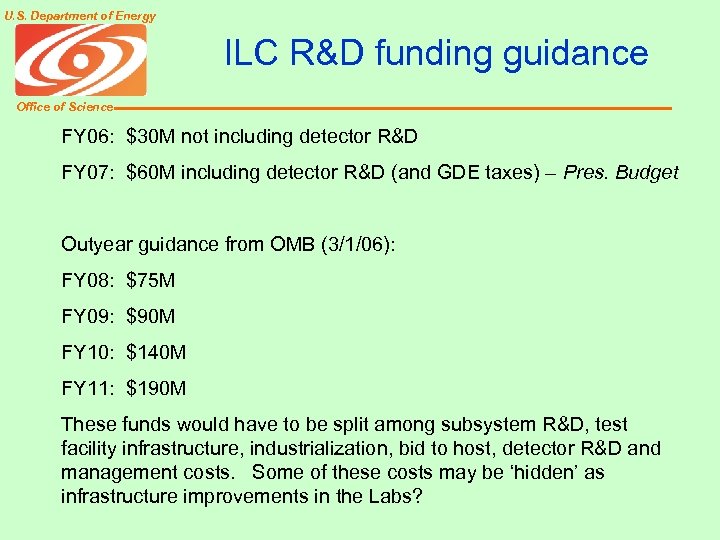 U.S. Department of Energy

Office of Science

ILC R&D funding guidance

FY06: \$30M not including detector R&D

FY07: \$60M including detector R&D (and GDE taxes) – Pres. Budget

Outyear guidance from OMB (3/1/06):

FY08: \$75M

FY09: \$90M

FY10: \$140M

FY11: \$190M

These funds would have to be split among subsystem R&D, test facility infrastructure, industrialization, bid to host, detector R&D and management costs. Some of these costs may be 'hidden' as infrastructure improvements in the Labs?